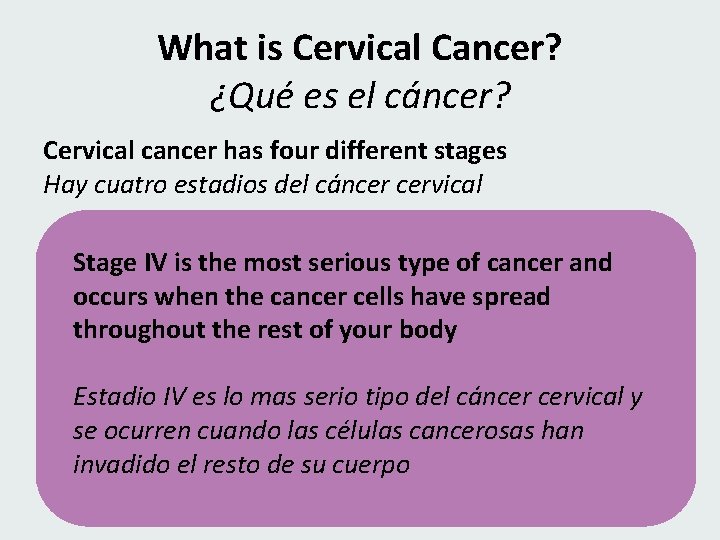 What is Cervical Cancer?
¿Qué es el cáncer?

Cervical cancer has four different stages
Hay cuatro estadios del cáncer cervical

Stage IV is the most serious type of cancer and occurs when the cancer cells have spread throughout the rest of your body

Estadio IV es lo mas serio tipo del cáncer cervical y se ocurren cuando las células cancerosas han invadido el resto de su cuerpo